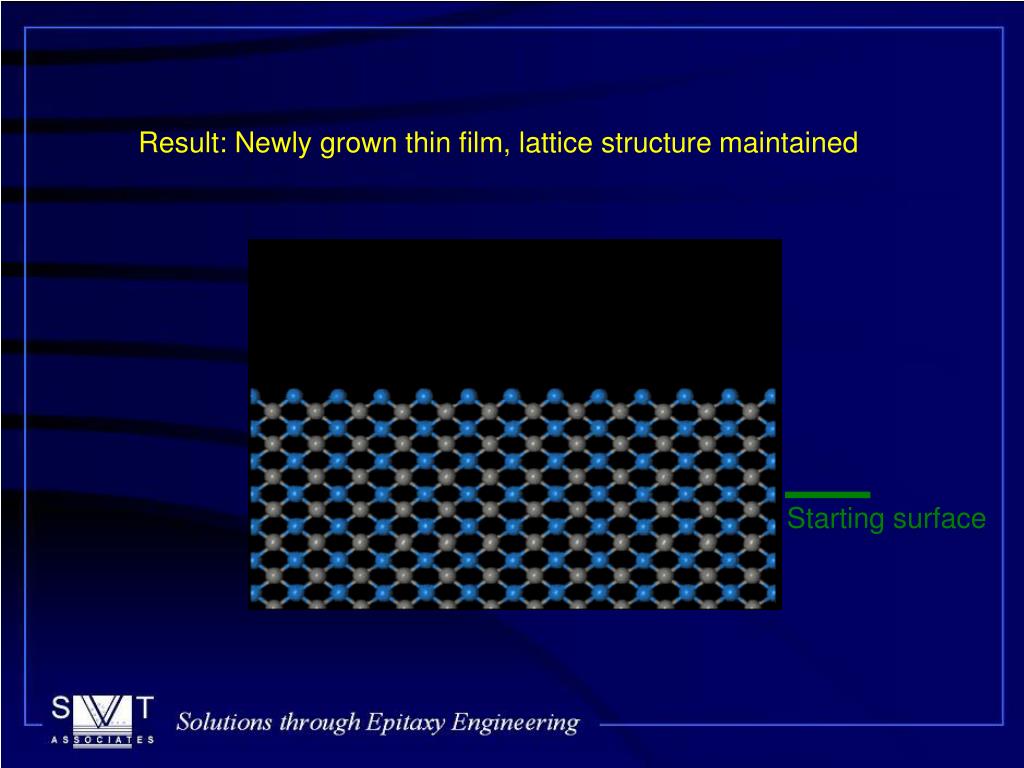 Result: Newly grown thin film, lattice structure maintained

Starting surface

SVT
ASSOCIATES

Solutions through Epitaxy Engineering